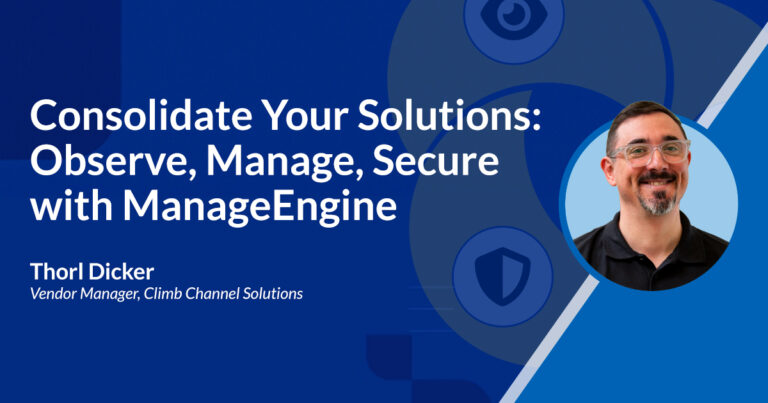 Consolidate Your Solutions: Observe, Manage, Secure with ManageEngine

Thorl Dicker
Vendor Manager, Climb Channel Solutions